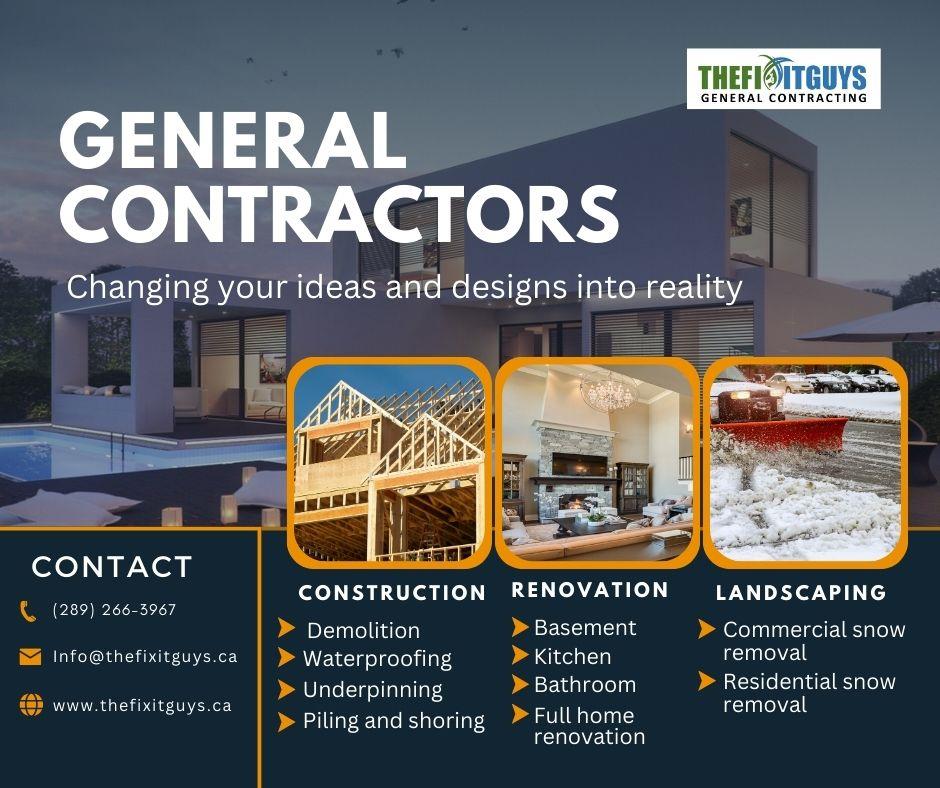 THEFIXITGUYS
GENERAL CONTRACTING

GENERAL CONTRACTORS

Changing your ideas and designs into reality

CONTACT

(289) 266-3967

Info@thefixitguys.ca

www.thefixitguys.ca

CONSTRUCTION

Demolition

Waterproofing

Underpinning

Piling and shoring

RENOVATION

Basement

Kitchen

Bathroom

Full home renovation

LANDSCAPING

Commercial snow removal

Residential snow removal